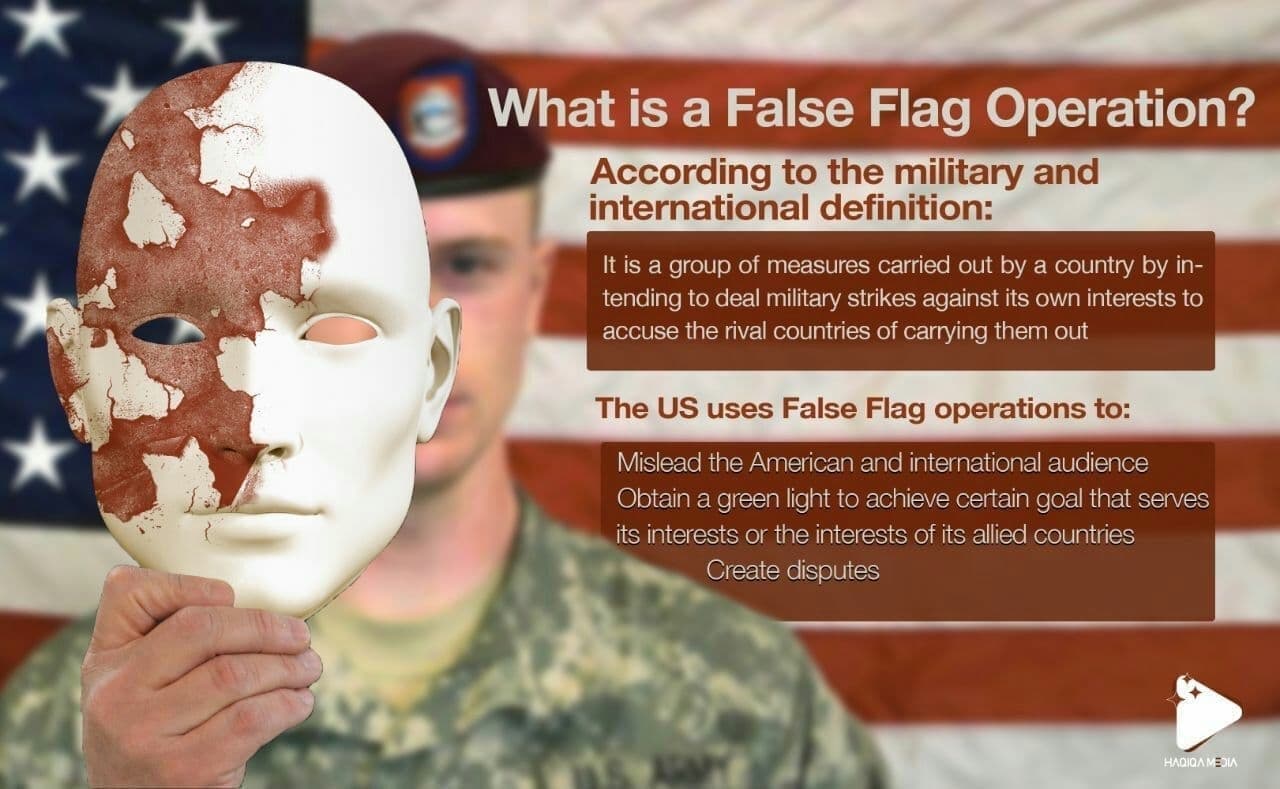 What is a False Flag Operation?

According to the military and international definition:

It is a group of measures carried out by a country by intending to deal military strikes against its own interests to accuse the rival countries of carrying them out

The US uses False Flag operations to:

Mislead the American and international audience
Obtain a green light to achieve certain goal that serves its interests or the interests of its allied countries
Create disputes

HAQIQA MEDIA